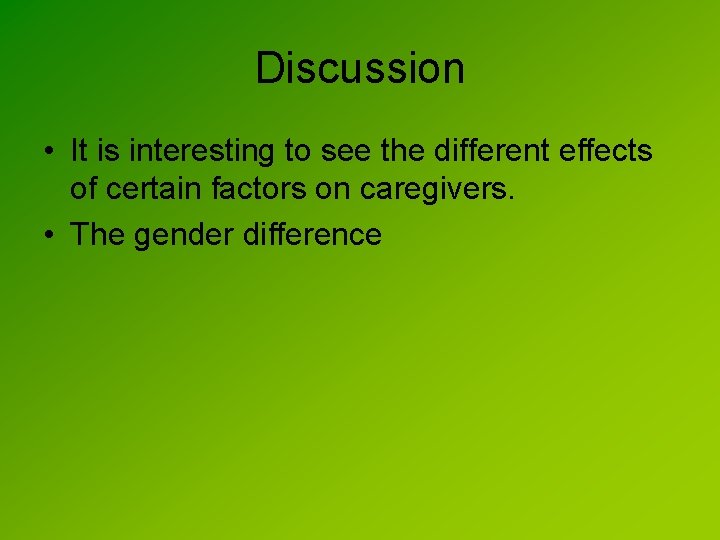 Discussion

• It is interesting to see the different effects of certain factors on caregivers.
• The gender difference